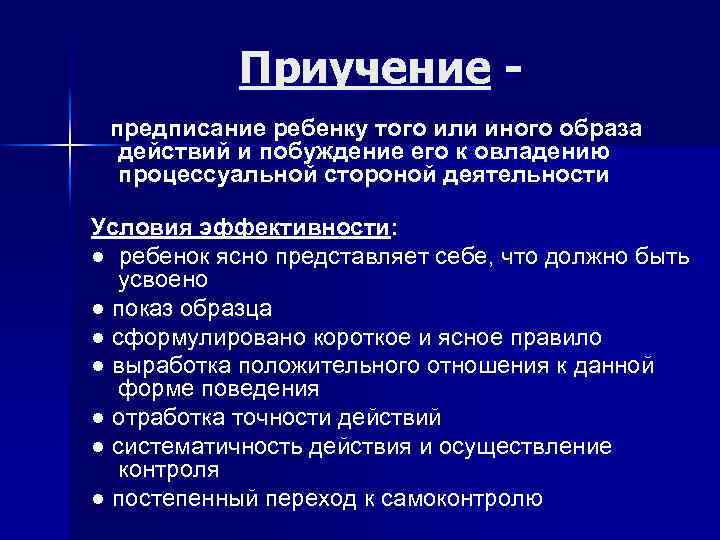 Приучение -

предписание ребенку того или иного образа действий и побуждение его к овладению процессуальной стороной деятельности

Условия эффективности:

● ребенок ясно представляет себе, что должно быть усвоено
● показ образца
● сформулировано короткое и ясное правило
● выработка положительного отношения к данной форме поведения
● отработка точности действий
● систематичность действия и осуществление контроля
● постепенный переход к самоконтролю